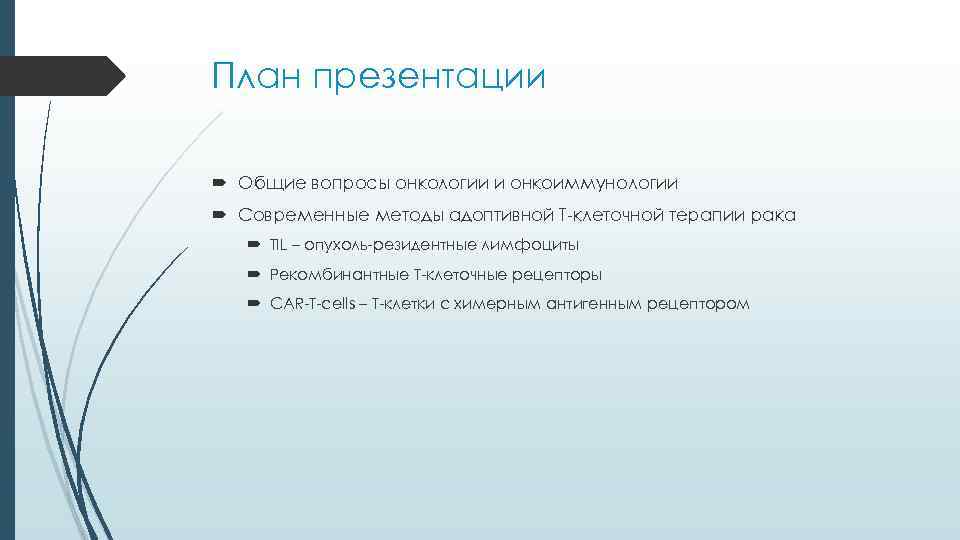 План презентации

Общие вопросы онкологии и онкоиммунологии

Современные методы адоптивной Т-клеточной терапии рака

TIL – опухоль-резидентные лимфоциты

Рекомбинантные Т-клеточные рецепторы

CAR-T-cells – Т-клетки с химерным антигенным рецептором